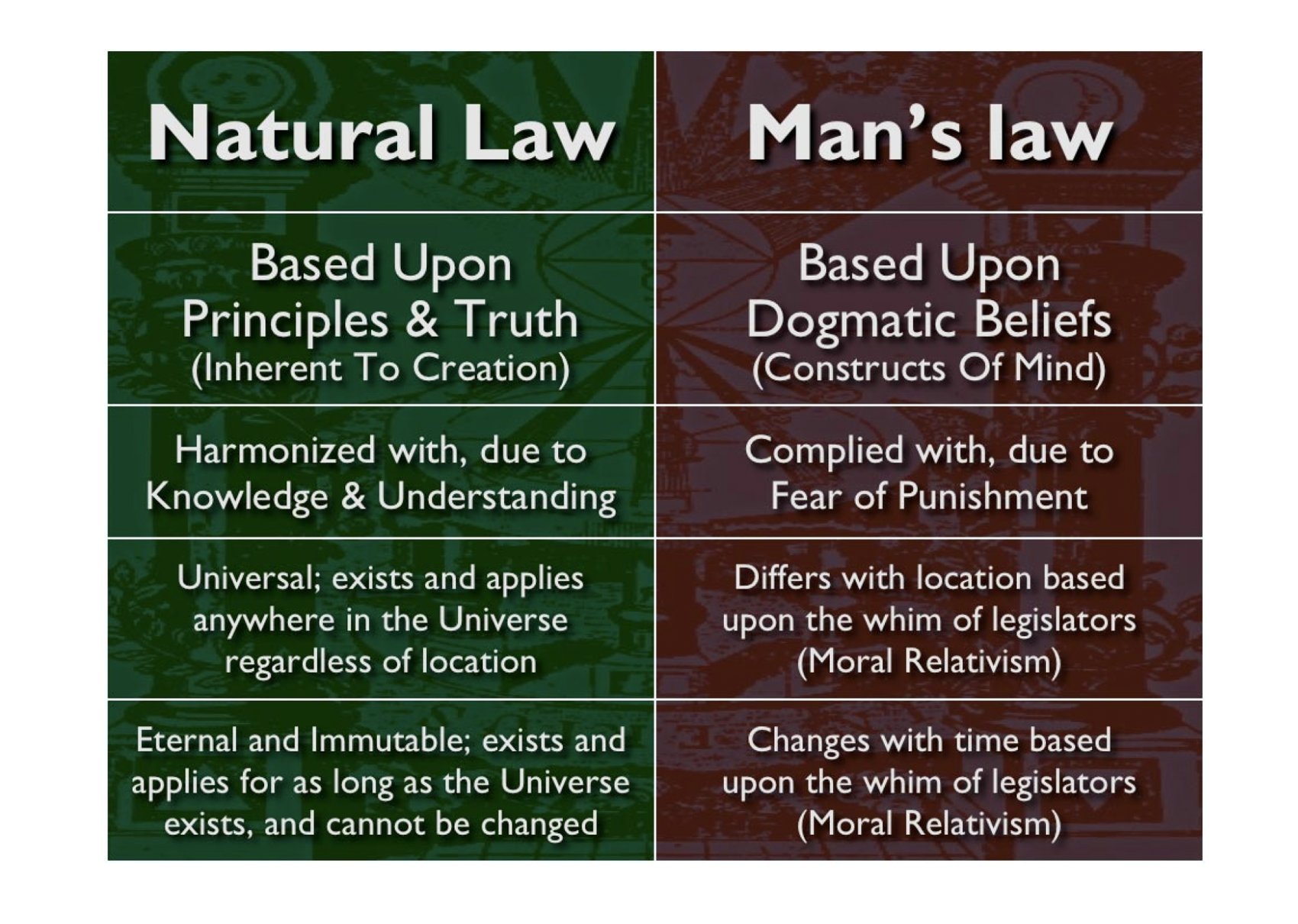 | Natural Law | Man's law |
|---|---|
| Based Upon Principles & Truth (Inherent To Creation) | Based Upon Dogmatic Beliefs (Constructs Of Mind) |
| Harmonized with, due to Knowledge & Understanding | Complied with, due to Fear of Punishment |
| Universal; exists and applies anywhere in the Universe regardless of location | Differs with location based upon the whim of legislators (Moral Relativism) |
| Eternal and Immutable; exists and applies for as long as the Universe exists, and cannot be changed | Changes with time based upon the whim of legislators (Moral Relativism) |